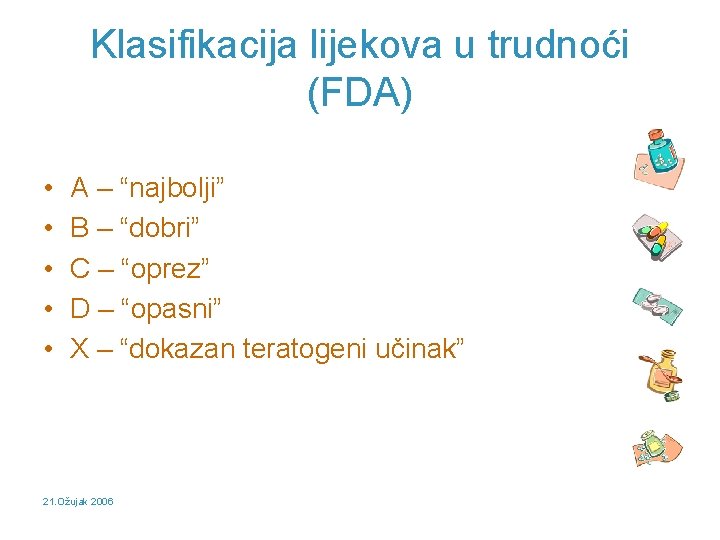 Klasifikacija lijekova u trudnoći (FDA)

• A – “najbolji”
• B – “dobri”
• C – “oprez”
• D – “opasni”
• X – “dokazan teratogeni učinak”

21.Ožujak 2006